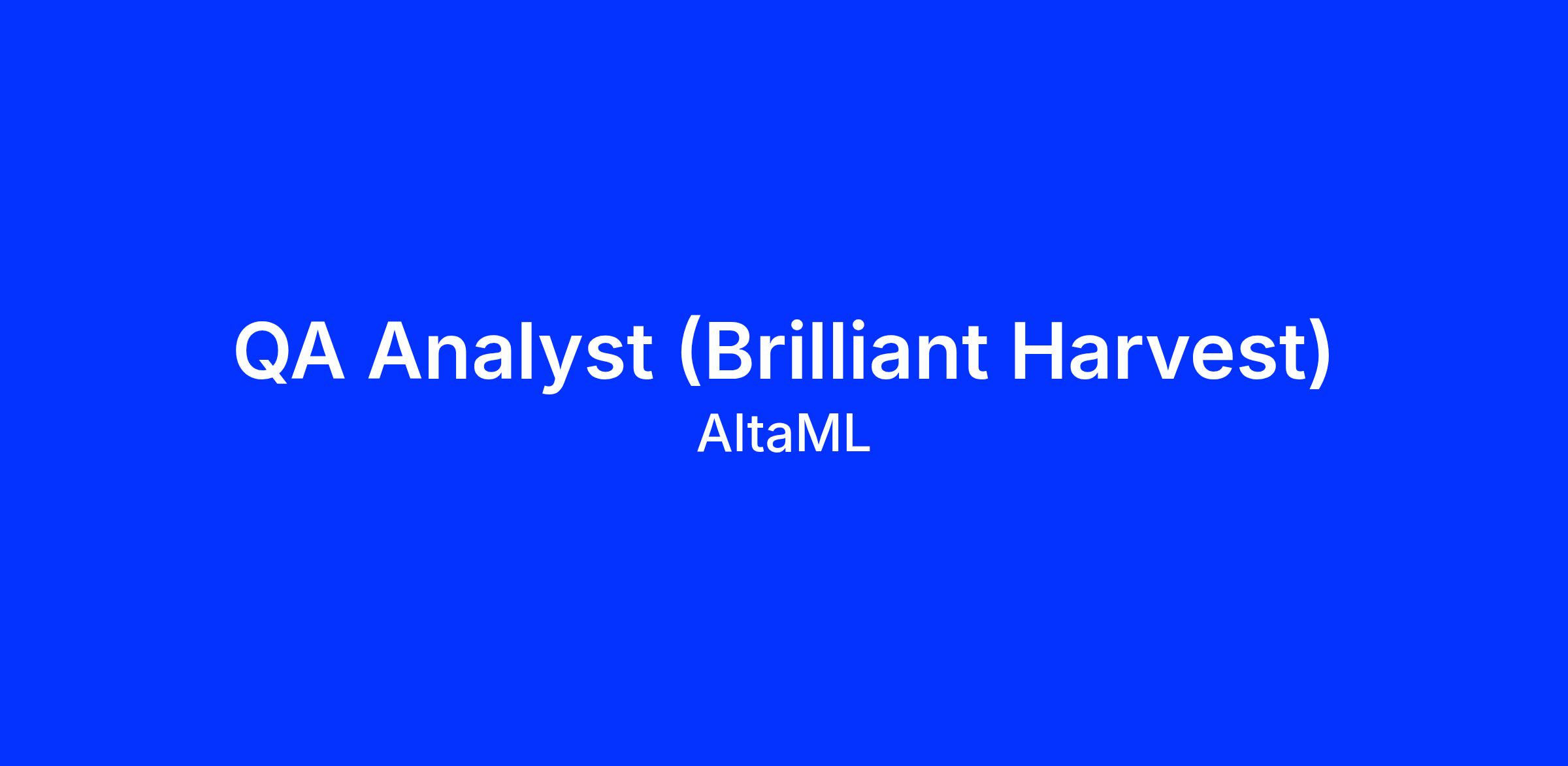 QA Analyst (Brilliant Harvest)
AltaML